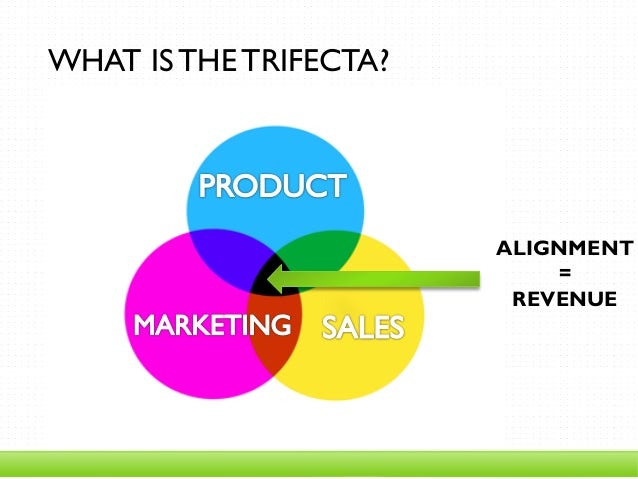 WHAT IS THE TRIFECTA?

PRODUCT

MARKETING

SALES

ALIGNMENT
=
REVENUE